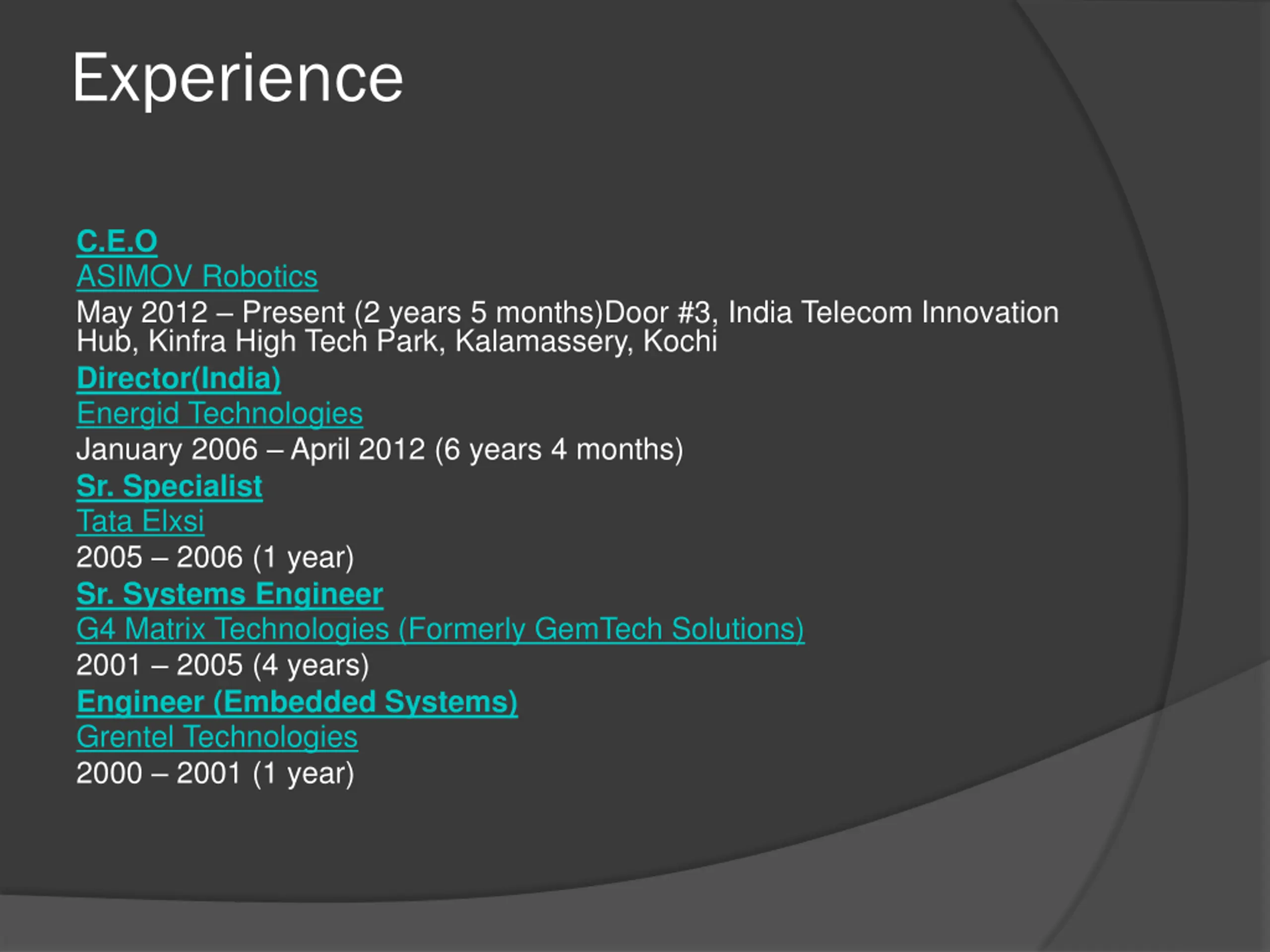 Experience

C.E.O
ASIMOV Robotics
May 2012 – Present (2 years 5 months)Door #3, India Telecom Innovation Hub, Kinfra High Tech Park, Kalamassery, Kochi
Director(India)
Energid Technologies
January 2006 – April 2012 (6 years 4 months)
Sr. Specialist
Tata Elxsi
2005 – 2006 (1 year)
Sr. Systems Engineer
G4 Matrix Technologies (Formerly GemTech Solutions)
2001 – 2005 (4 years)
Engineer (Embedded Systems)
Grentel Technologies
2000 – 2001 (1 year)